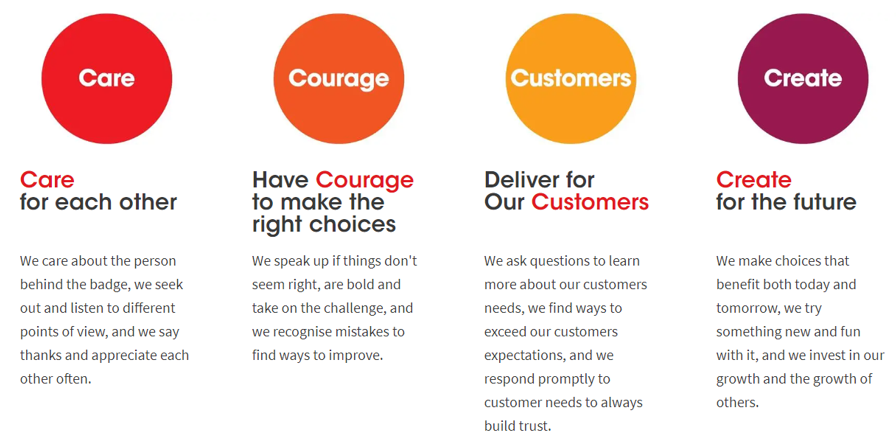 Care

Care
for each other

We care about the person behind the badge, we seek out and listen to different points of view, and we say thanks and appreciate each other often.

Courage

Have Courage
to make the
right choices

We speak up if things don't seem right, are bold and take on the challenge, and we recognise mistakes to find ways to improve.

Customers

Deliver for
Our Customers

We ask questions to learn more about our customers needs, we find ways to exceed our customers expectations, and we respond promptly to customer needs to always build trust.

Create

Create
for the future

We make choices that benefit both today and tomorrow, we try something new and fun with it, and we invest in our growth and the growth of others.